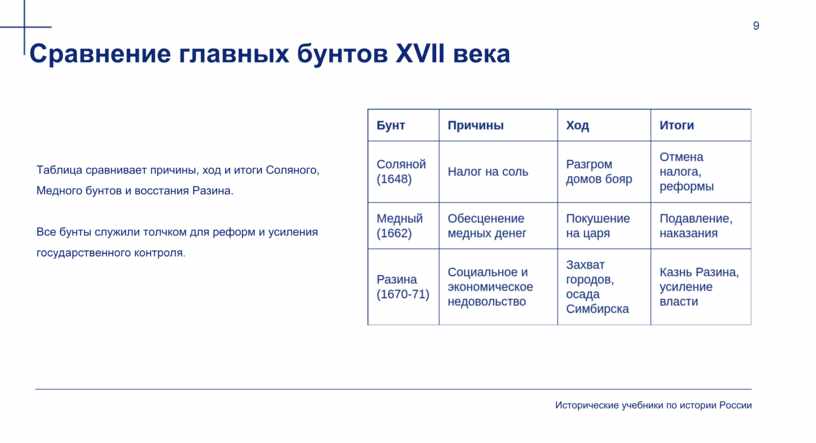 9

Сравнение главных бунтов XVII века

Таблица сравнивает причины, ход и итоги Соляного, Медного бунтов и восстания Разина.

Все бунты служили толчком для реформ и усиления государственного контроля.

| Бунт | Причины | Ход | Итоги |
|---|---|---|---|
| Соляной (1648) | Налог на соль | Разгром домов бояр | Отмена налога, реформы |
| Медный (1662) | Обесценение медных денег | Покушение на царя | Подавление, наказания |
| Разина (1670-71) | Социальное и экономическое недовольство | Захват городов, осада Симбирска | Казнь Разина, усиление власти |

Исторические учебники по истории России